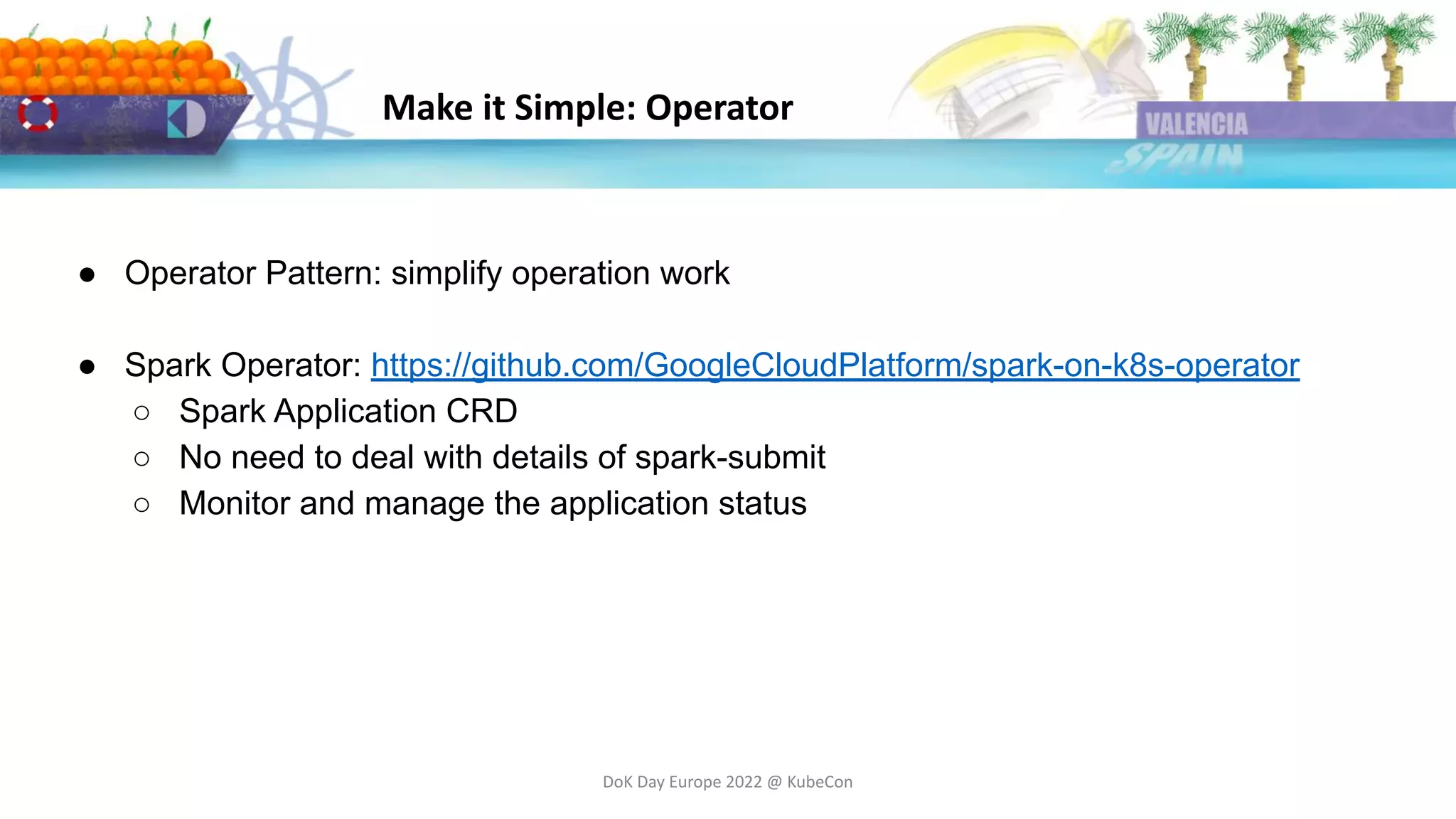 Make it Simple: Operator

VALENCIA
SPAIN

● Operator Pattern: simplify operation work

● Spark Operator: https://github.com/GoogleCloudPlatform/spark-on-k8s-operator
○ Spark Application CRD
○ No need to deal with details of spark-submit
○ Monitor and manage the application status

DoK Day Europe 2022 @ KubeCon